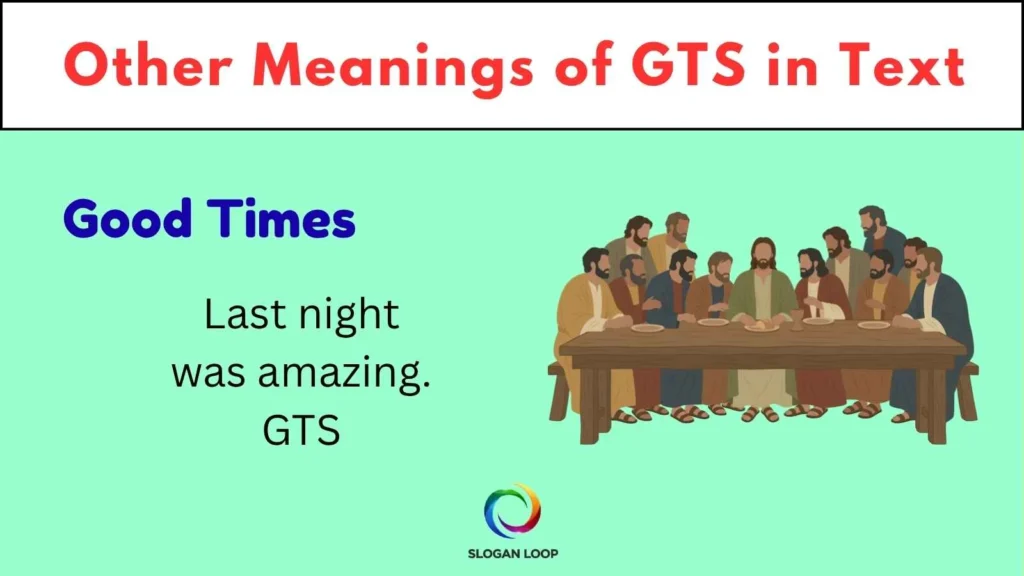 Other Meanings of GTS in Text

Good Times

Last night was amazing. GTS

SLOGAN LOOP